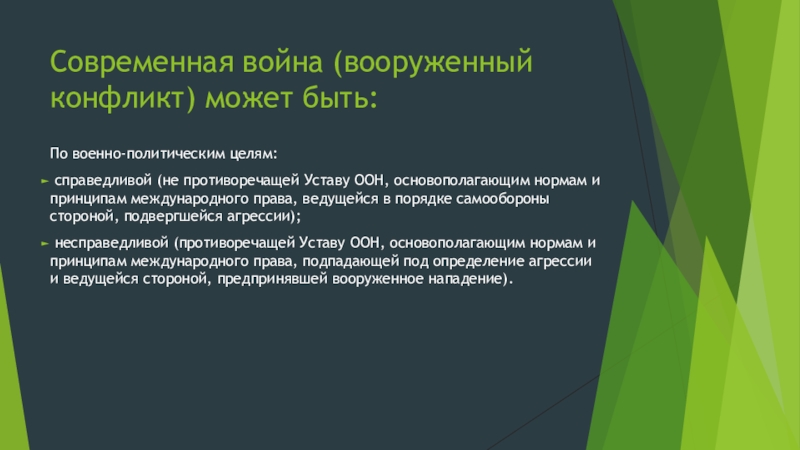 Современная война (вооруженный конфликт) может быть:

По военно-политическим целям:

справедливой (не противоречащей Уставу ООН, основополагающим нормам и принципам международного права, ведущейся в порядке самообороны стороной, подвергшейся агрессии);

несправедливой (противоречащей Уставу ООН, основополагающим нормам и принципам международного права, подпадающей под определение агрессии и ведущейся стороной, предпринявшей вооруженное нападение).